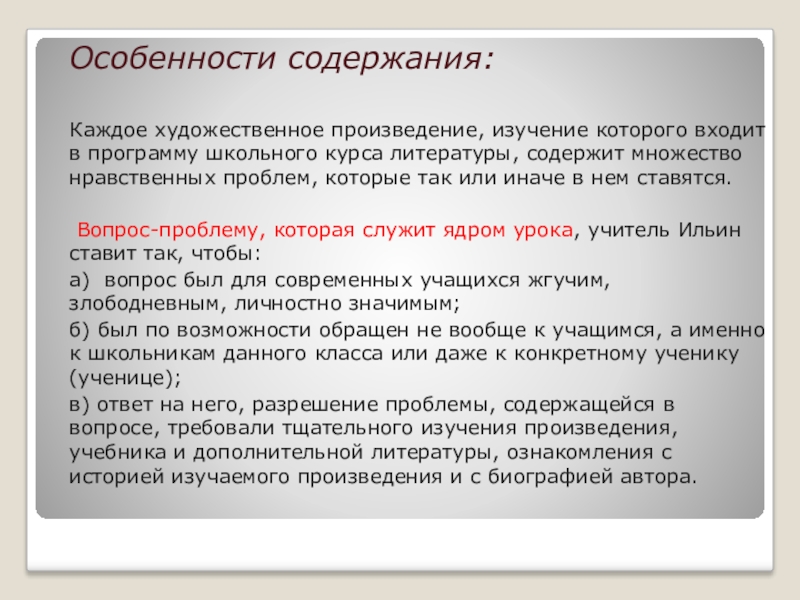 Особенности содержания:

Каждое художественное произведение, изучение которого входит в программу школьного курса литературы, содержит множество нравственных проблем, которые так или иначе в нем ставятся.

Вопрос-проблему, которая служит ядром урока, учитель Ильин ставит так, чтобы:

а) вопрос был для современных учащихся жгучим, злободневным, личностно значимым;

б) был по возможности обращен не вообще к учащимся, а именно к школьникам данного класса или даже к конкретному ученику (ученице);

в) ответ на него, разрешение проблемы, содержащейся в вопросе, требовали тщательного изучения произведения, учебника и дополнительной литературы, ознакомления с историей изучаемого произведения и с биографией автора.